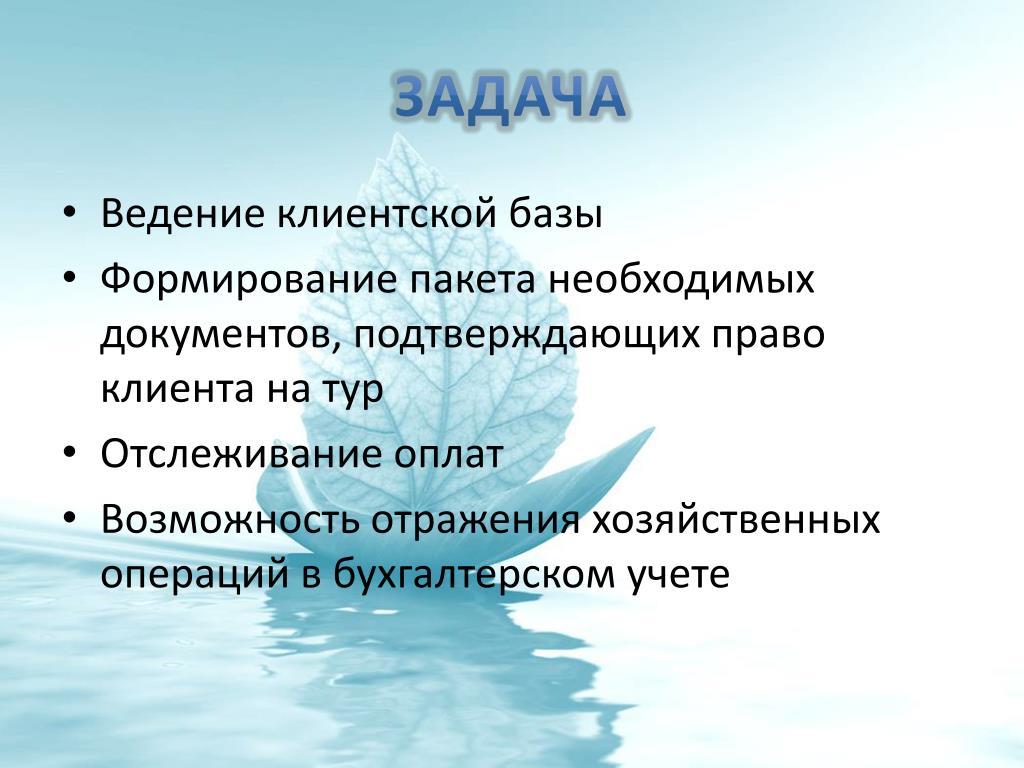 ЗАДАЧА

• Ведение клиентской базы
• Формирование пакета необходимых документов, подтверждающих право клиента на тур
• Отслеживание оплат
• Возможность отражения хозяйственных операций в бухгалтерском учете